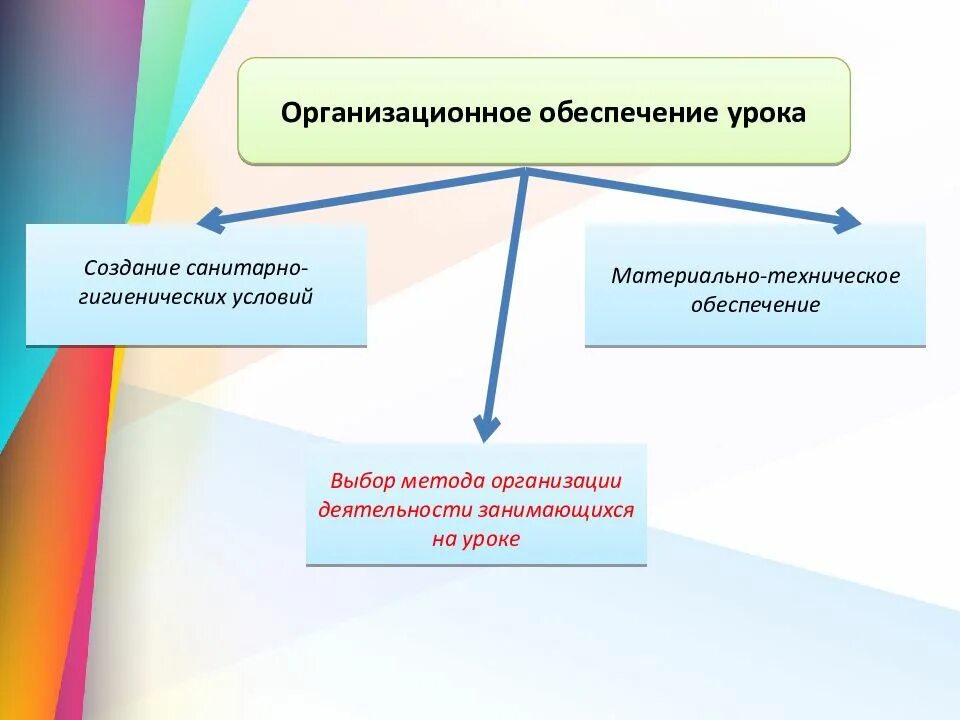 Организационное обеспечение урока

Создание санитарно-гигиенических условий

Материально-техническое обеспечение

Выбор метода организации деятельности занимающихся на уроке